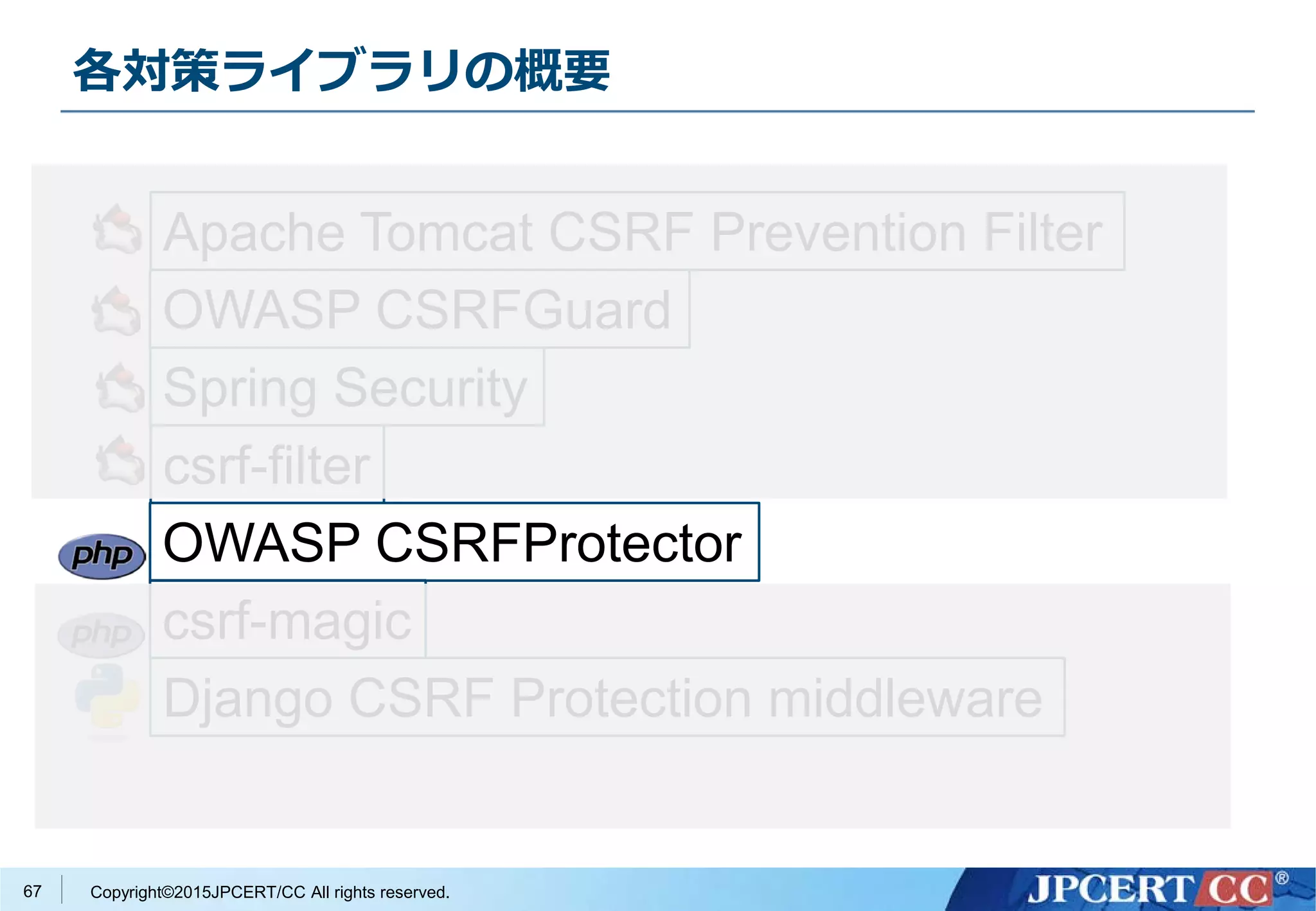 各対策ライブラリの概要

Apache Tomcat CSRF Prevention Filter

OWASP CSRFGuard

Spring Security

csrf-filter

php

OWASP CSRFProtector

php

csrf-magic

Django CSRF Protection middleware

67 Copyright©2015JPCERT/CC All rights reserved.

JPCERT CC®